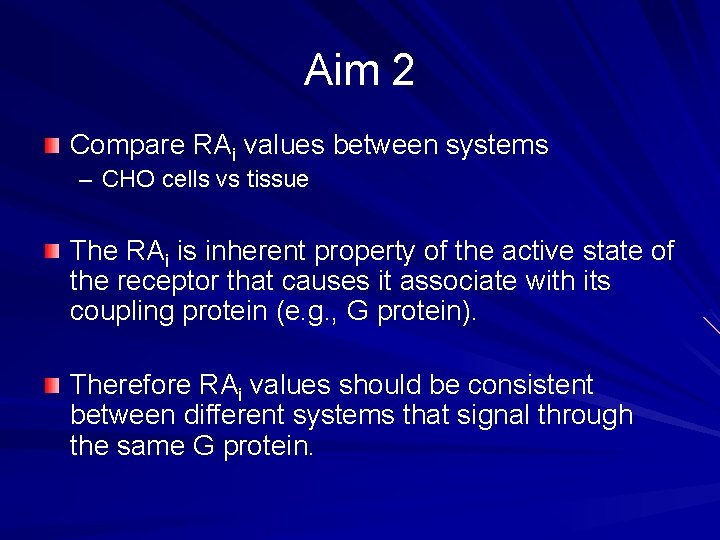 Aim 2

Compare $RA_i$ values between systems

– CHO cells vs tissue

The $RA_i$ is inherent property of the active state of the receptor that causes it associate with its coupling protein (e.g., G protein).

Therefore $RA_i$ values should be consistent between different systems that signal through the same G protein.